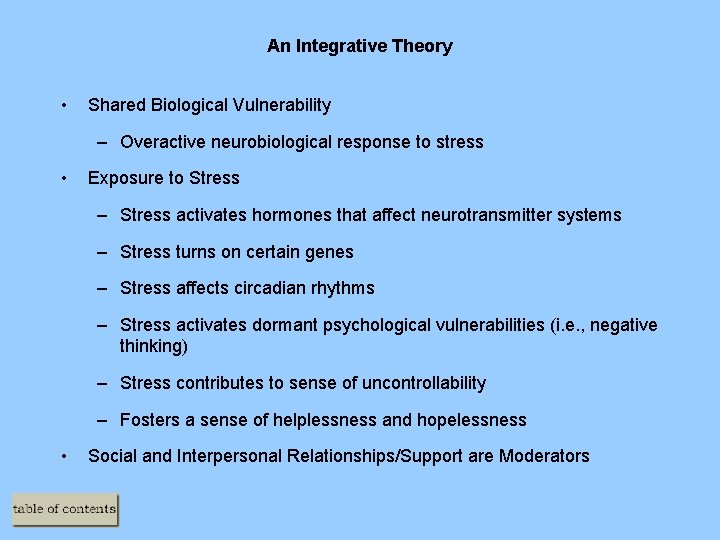 An Integrative Theory

• Shared Biological Vulnerability
– Overactive neurobiological response to stress

• Exposure to Stress
– Stress activates hormones that affect neurotransmitter systems
– Stress turns on certain genes
– Stress affects circadian rhythms
– Stress activates dormant psychological vulnerabilities (i.e., negative thinking)
– Stress contributes to sense of uncontrollability
– Fosters a sense of helplessness and hopelessness

• Social and Interpersonal Relationships/Support are Moderators

table of contents